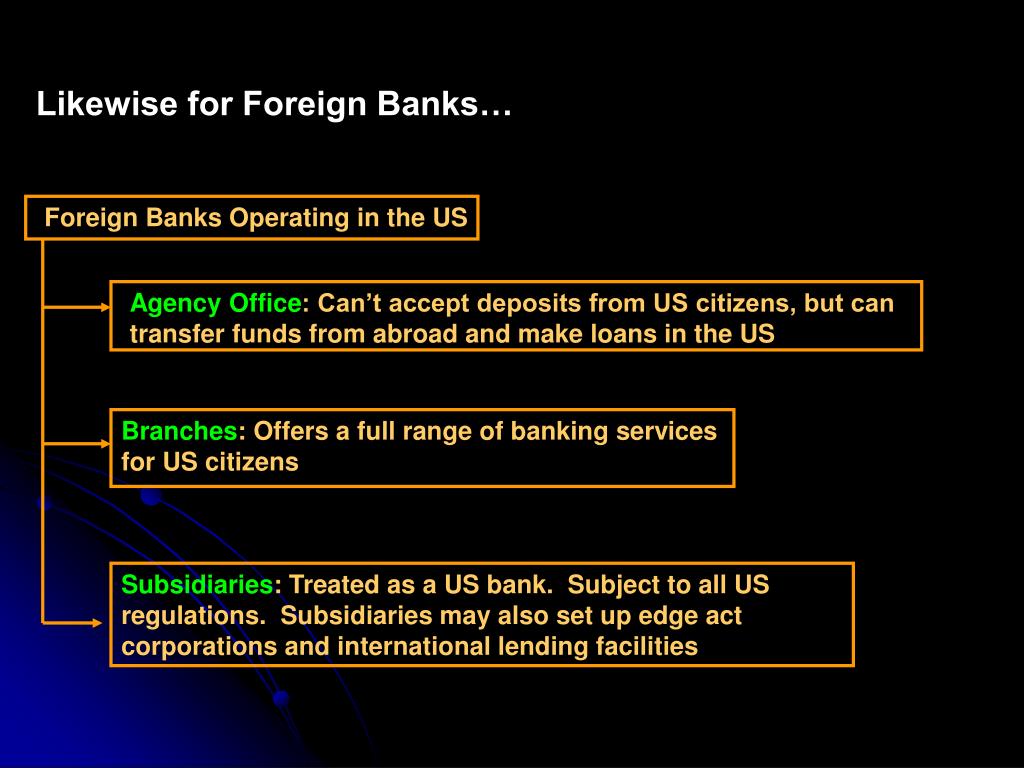 Likewise for Foreign Banks…

Foreign Banks Operating in the US

Agency Office: Can’t accept deposits from US citizens, but can transfer funds from abroad and make loans in the US

Branches: Offers a full range of banking services for US citizens

Subsidiaries: Treated as a US bank. Subject to all US regulations. Subsidiaries may also set up edge act corporations and international lending facilities